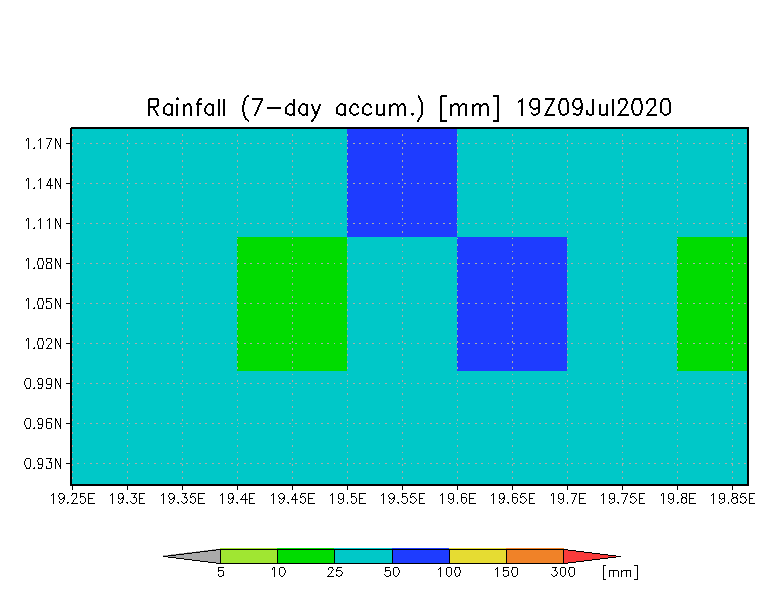 Rainfall (7-day accum.) [mm] 19Z09Jul2020

1.17N
1.14N
1.11N
1.08N
1.05N
1.02N
0.99N
0.96N
0.93N

19.25E 19.3E 19.35E 19.4E 19.45E 19.5E 19.55E 19.6E 19.65E 19.7E 19.75E 19.8E 19.85E

5 10 25 50 100 150 300 [mm]